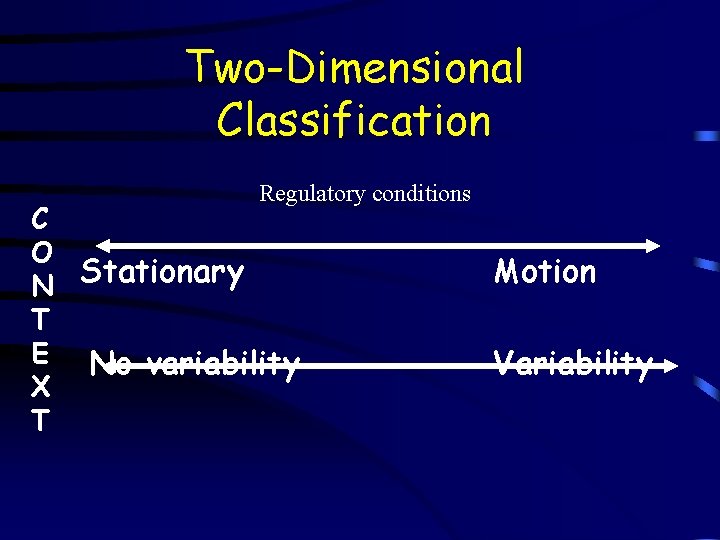 Two-Dimensional Classification

Regulatory conditions

CONTEXT

Stationary

Motion

No variability

Variability